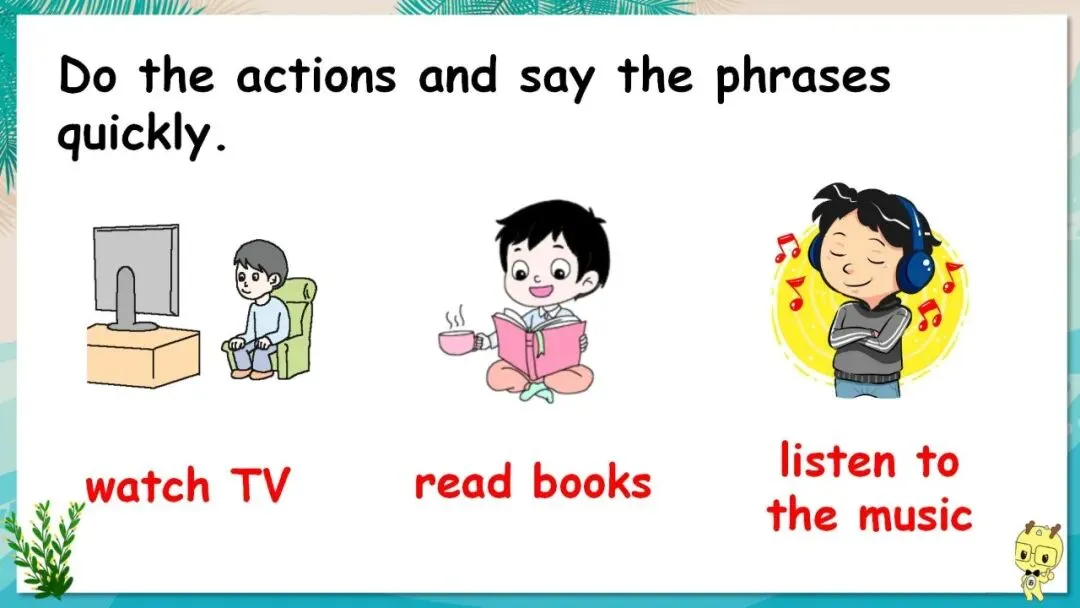 Do the actions and say the phrases quickly.

watch TV

read books

listen to the music